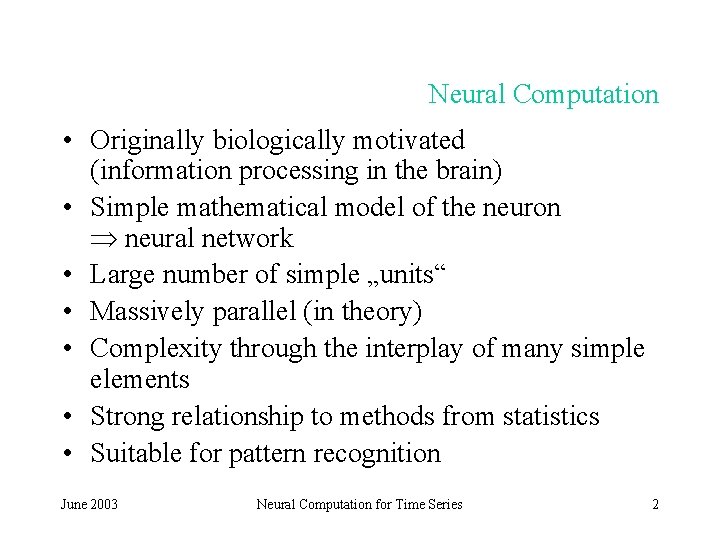 Neural Computation

• Originally biologically motivated (information processing in the brain)
• Simple mathematical model of the neuron $\Rightarrow$ neural network
• Large number of simple „units“
• Massively parallel (in theory)
• Complexity through the interplay of many simple elements
• Strong relationship to methods from statistics
• Suitable for pattern recognition

June 2003 Neural Computation for Time Series 2